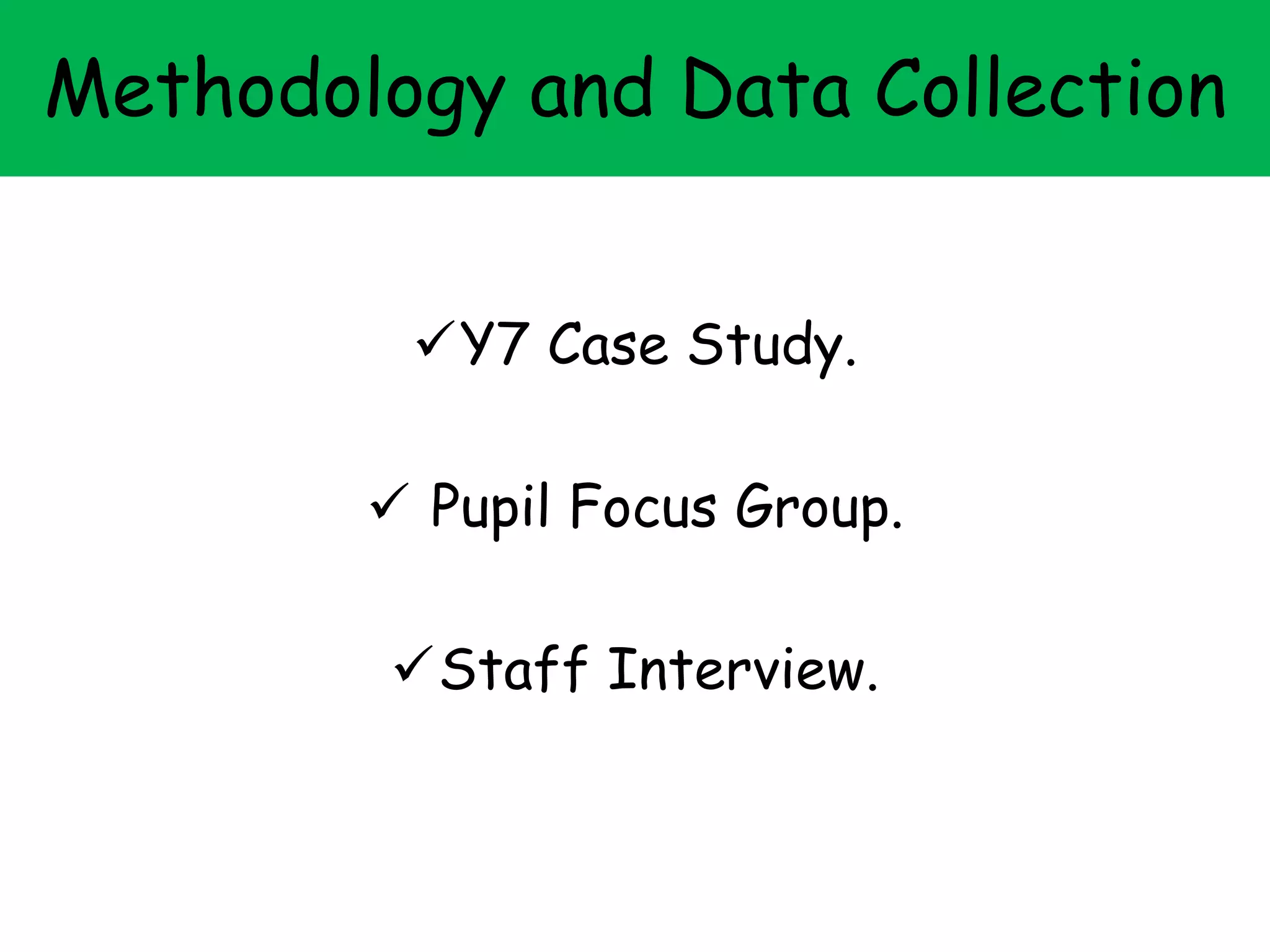 Methodology and Data Collection

✓Y7 Case Study.

✓ Pupil Focus Group.

✓Staff Interview.